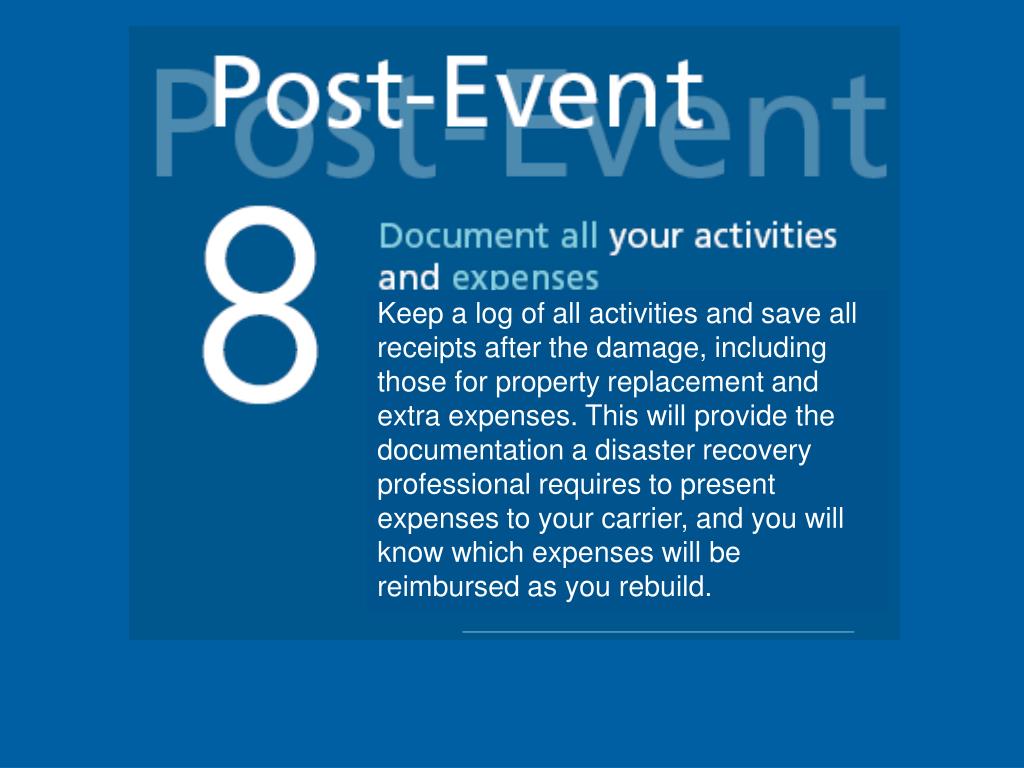 Post-Event

Post-Event

8

Document all your activities and expenses

Keep a log of all activities and save all receipts after the damage, including those for property replacement and extra expenses. This will provide the documentation a disaster recovery professional requires to present expenses to your carrier, and you will know which expenses will be reimbursed as you rebuild.